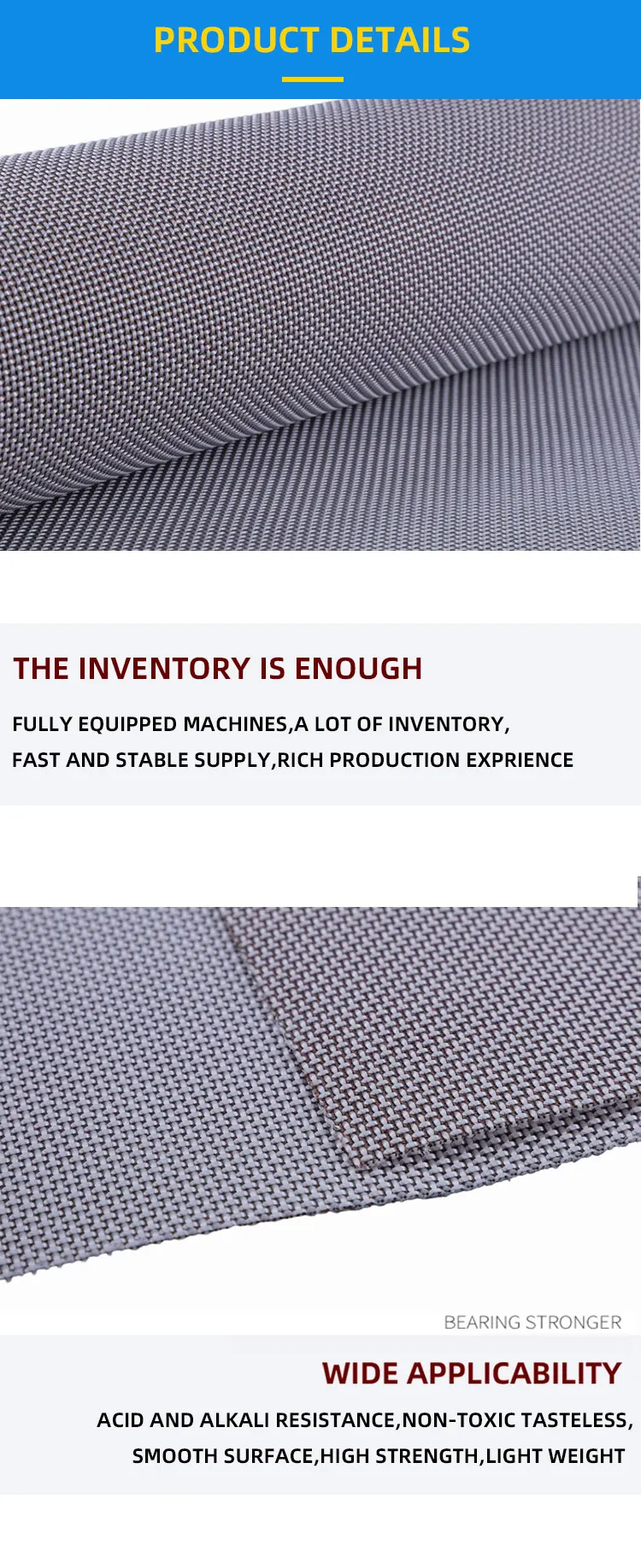 PRODUCT DETAILS

THE INVENTORY IS ENOUGH

FULLY EQUIPPED MACHINES,A LOT OF INVENTORY, FAST AND STABLE SUPPLY,RICH PRODUCTION EXPRIENCE

BEARING STRONGER

WIDE APPLICABILITY

ACID AND ALKALI RESISTANCE,NON-TOXIC TASTELESS, SMOOTH SURFACE,HIGH STRENGTH,LIGHT WEIGHT